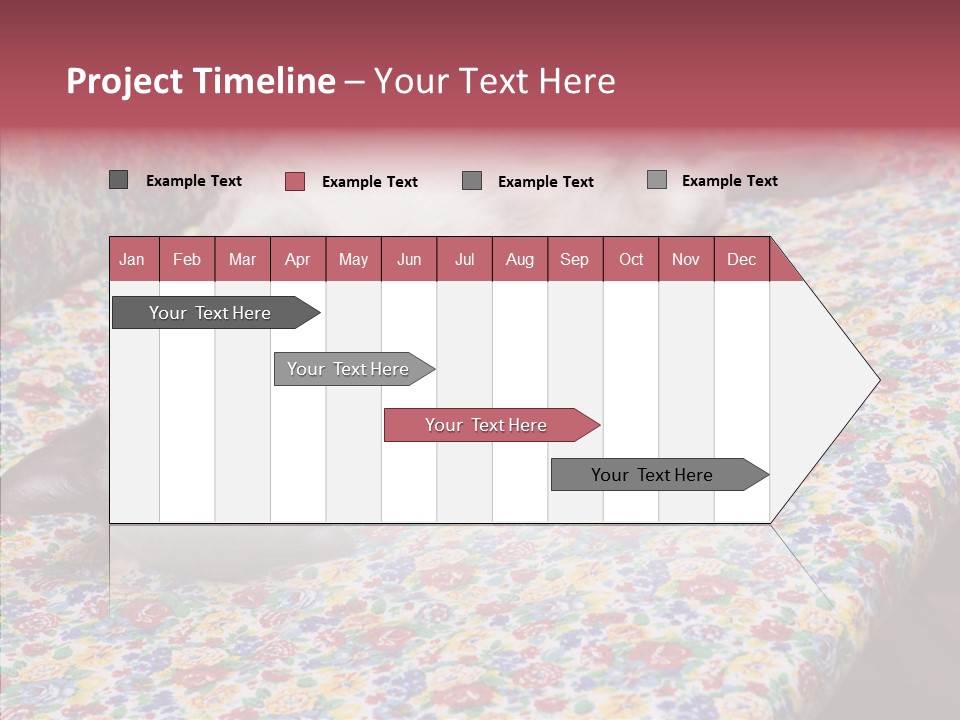 Project Timeline – Your Text Here

Example Text
Example Text
Example Text
Example Text

| Jan | Feb | Mar | Apr | May | Jun | Jul | Aug | Sep | Oct | Nov | Dec |
|---|---|---|---|---|---|---|---|---|---|---|---|

Your Text Here
Your Text Here
Your Text Here
Your Text Here